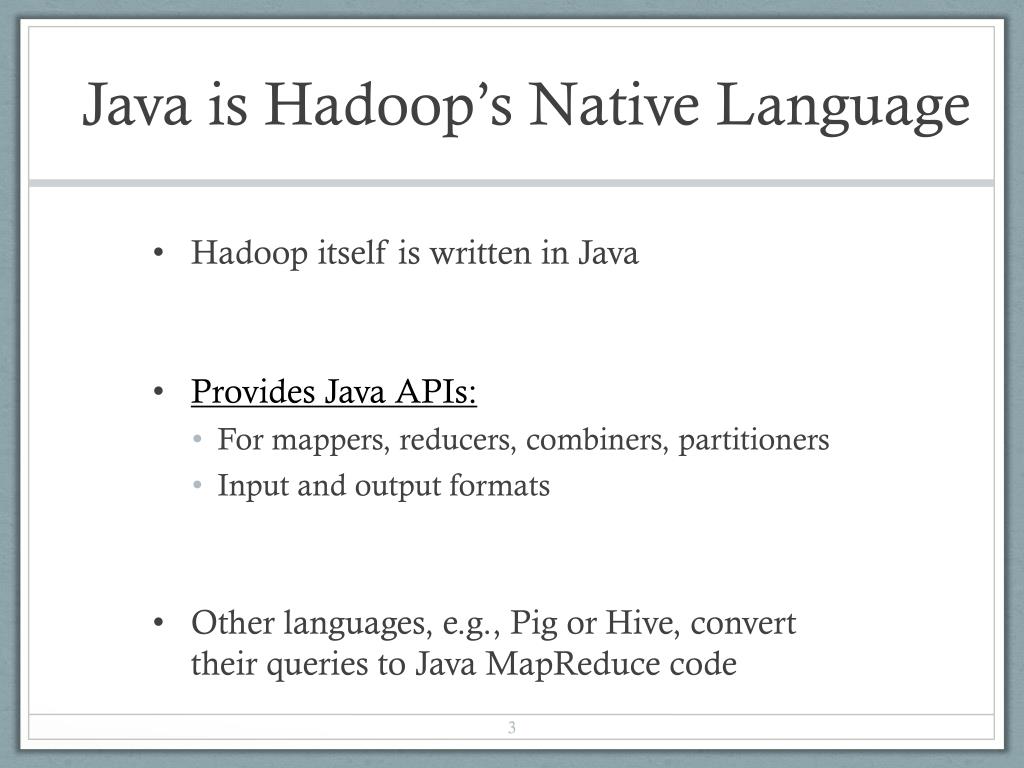 Java is Hadoop's Native Language

• Hadoop itself is written in Java

• Provides Java APIs:
  • For mappers, reducers, combiners, partitioners
  • Input and output formats

• Other languages, e.g., Pig or Hive, convert their queries to Java MapReduce code

3